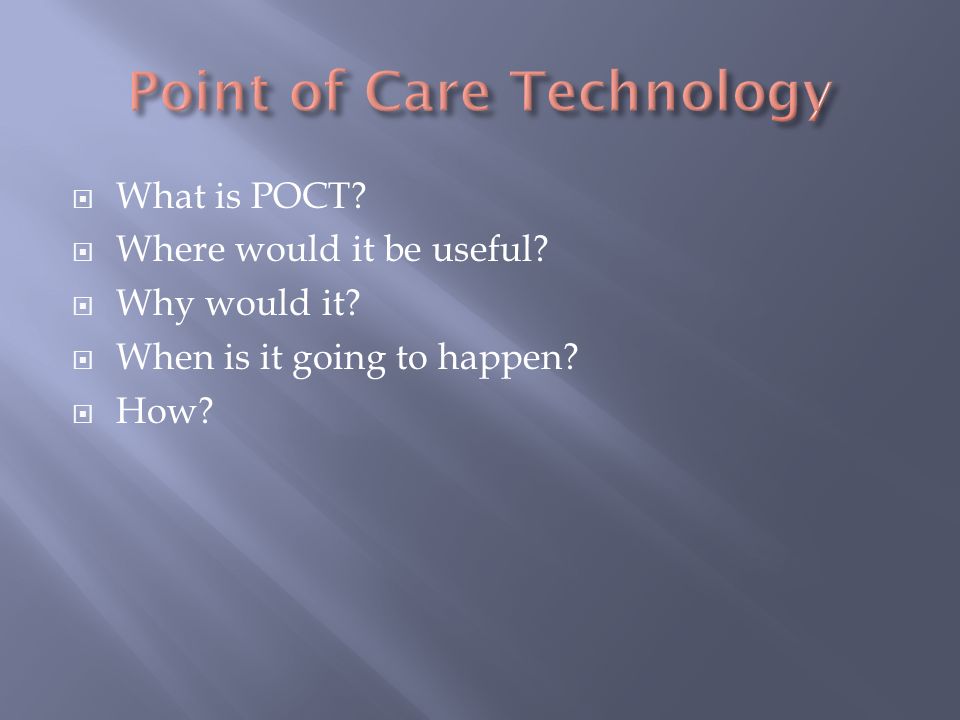 Point of Care Technology

What is POCT?
Where would it be useful?
Why would it?
When is it going to happen?
How?